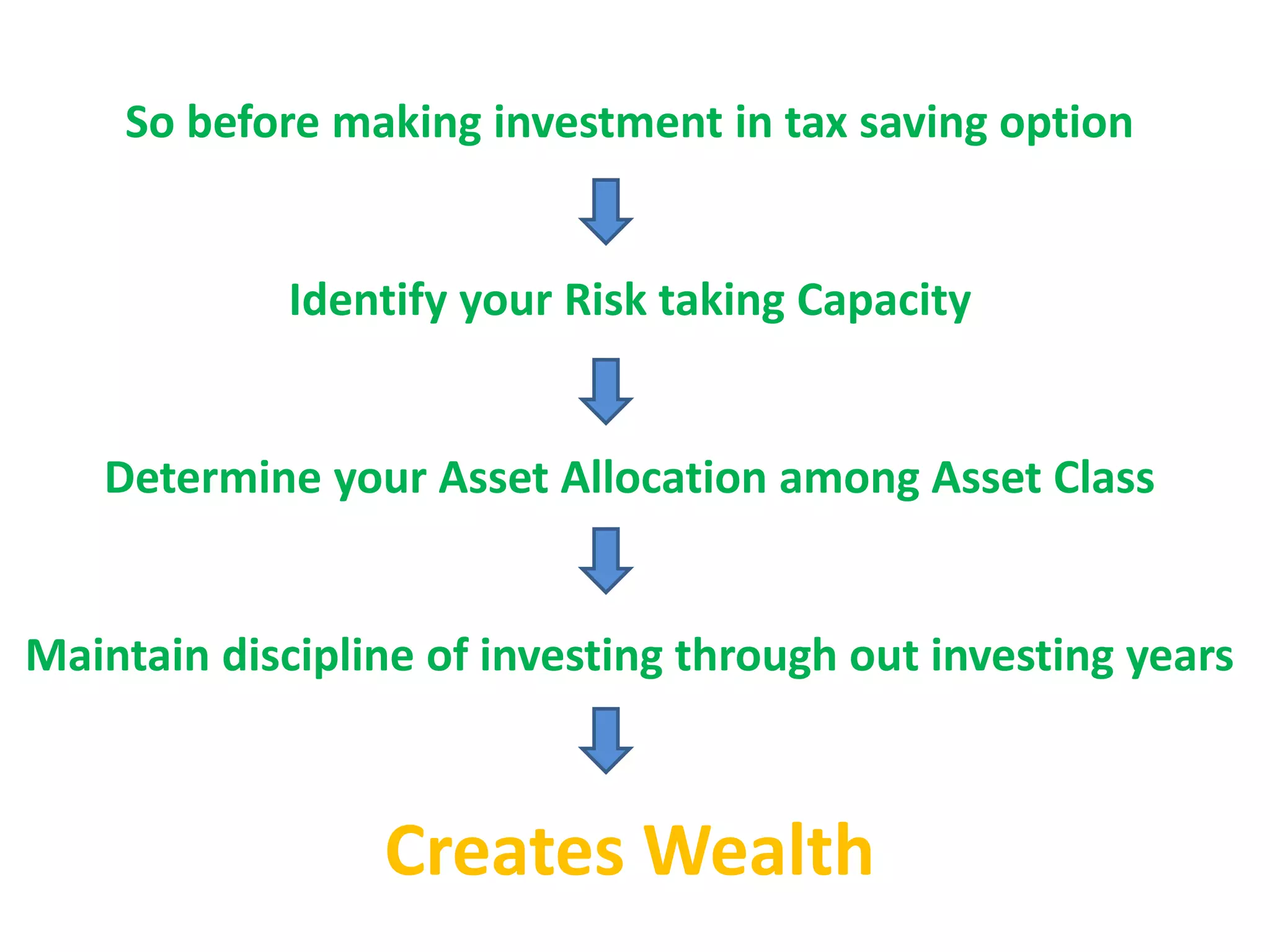 So before making investment in tax saving option

Identify your Risk taking Capacity

Determine your Asset Allocation among Asset Class

Maintain discipline of investing through out investing years

Creates Wealth